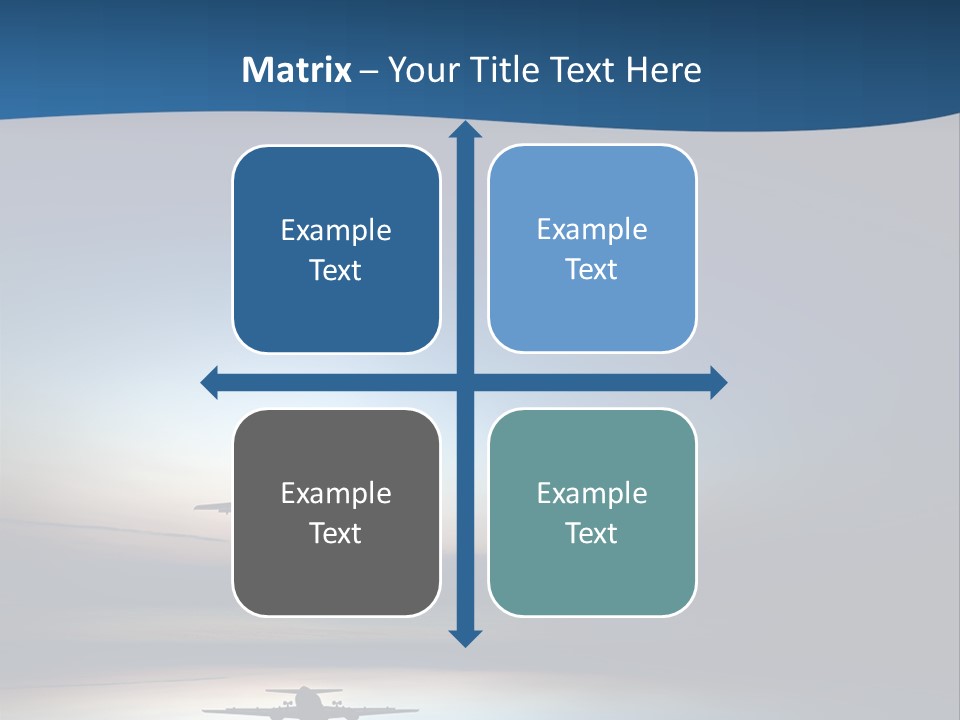 Matrix – Your Title Text Here

Example Text

Example Text

Example Text

Example Text